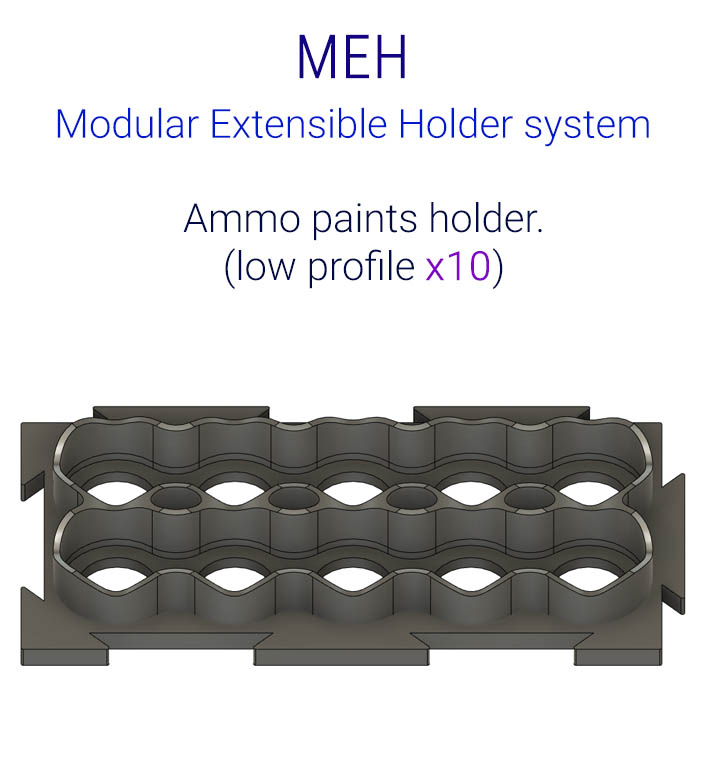 MEH

Modular Extensible Holder system

Ammo paints holder.
(low profile x10)